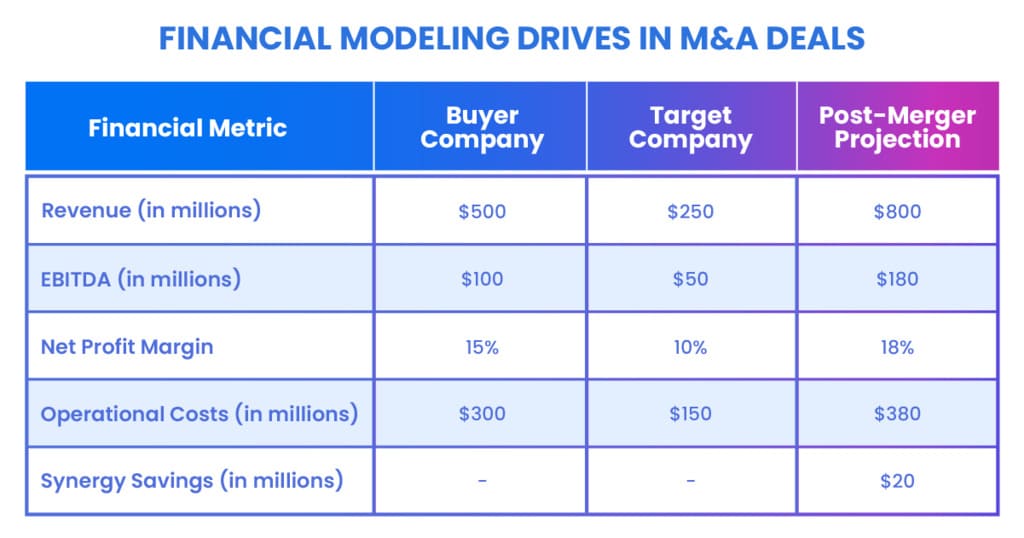 FINANCIAL MODELING DRIVES IN M&A DEALS

| Financial Metric | Buyer Company | Target Company | Post-Merger Projection |
|---|---|---|---|
| Revenue (in millions) | \$500 | \$250 | \$800 |
| EBITDA (in millions) | \$100 | \$50 | \$180 |
| Net Profit Margin | 15% | 10% | 18% |
| Operational Costs (in millions) | \$300 | \$150 | \$380 |
| Synergy Savings (in millions) | - | - | \$20 |